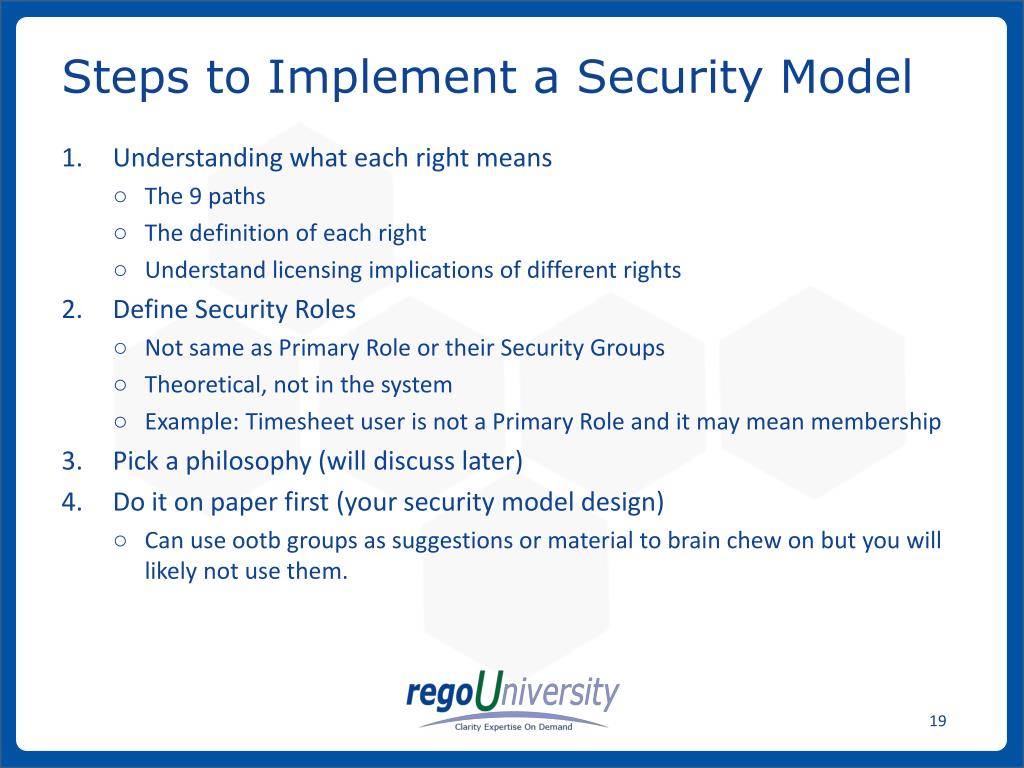 Steps to Implement a Security Model

1. Understanding what each right means
   ○ The 9 paths
   ○ The definition of each right
   ○ Understand licensing implications of different rights
2. Define Security Roles
   ○ Not same as Primary Role or their Security Groups
   ○ Theoretical, not in the system
   ○ Example: Timesheet user is not a Primary Role and it may mean membership
3. Pick a philosophy (will discuss later)
4. Do it on paper first (your security model design)
   ○ Can use ootb groups as suggestions or material to brain chew on but you will likely not use them.

regoUniversity
Clarity Expertise On Demand

19